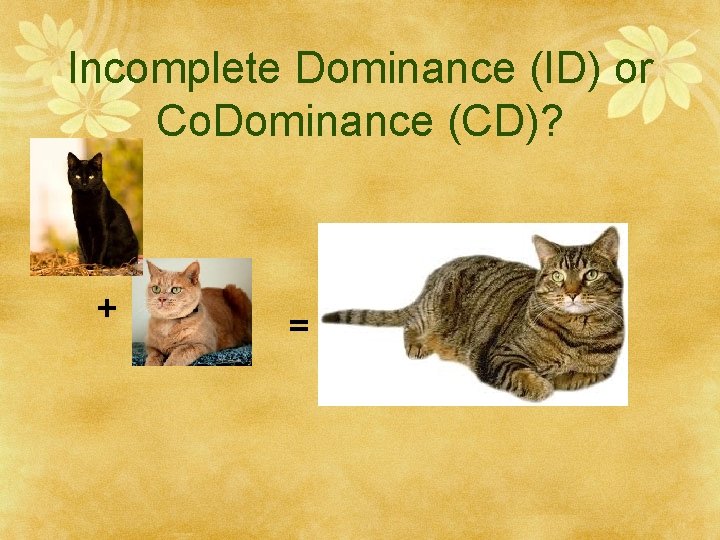 Incomplete Dominance (ID) or CoDominance (CD)?

+

=